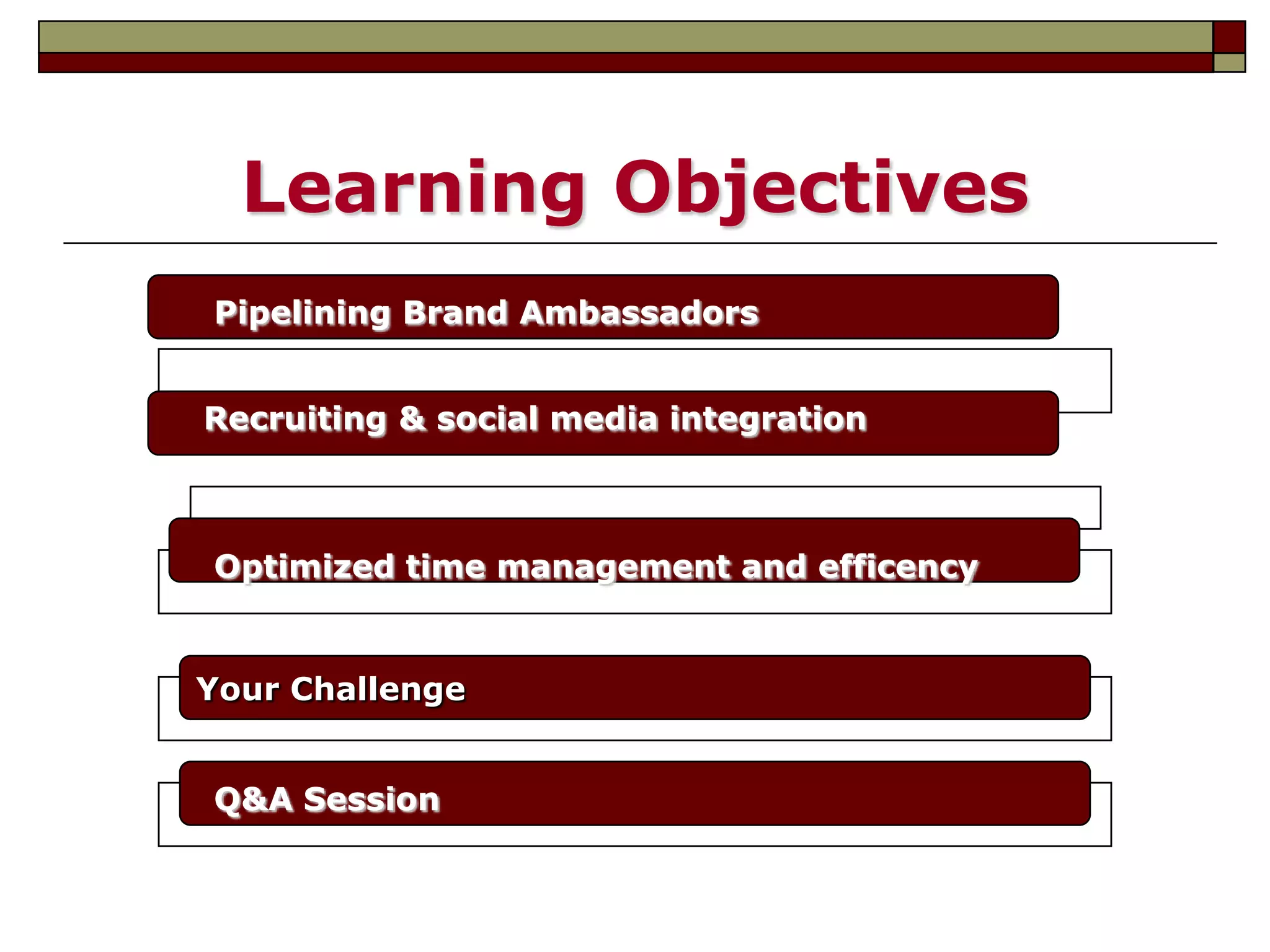 Learning Objectives

Pipelining Brand Ambassadors

Recruiting & social media integration

Optimized time management and efficency

Your Challenge

Q&A Session